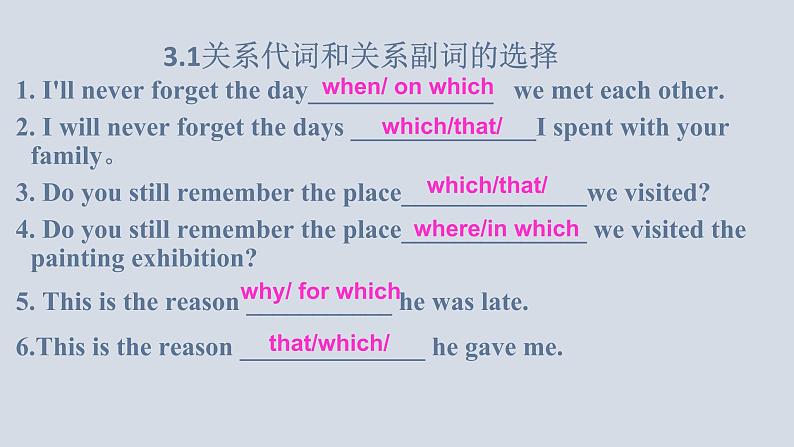 3.1关系代词和关系副词的选择

1. I'll never forget the day when/ on which we met each other.

2. I will never forget the days which/that/ I spent with your family。

3. Do you still remember the place which/that/ we visited?

4. Do you still remember the place where/in which we visited the painting exhibition?

5. This is the reason why/ for which he was late.

6.This is the reason that/which/ he gave me.